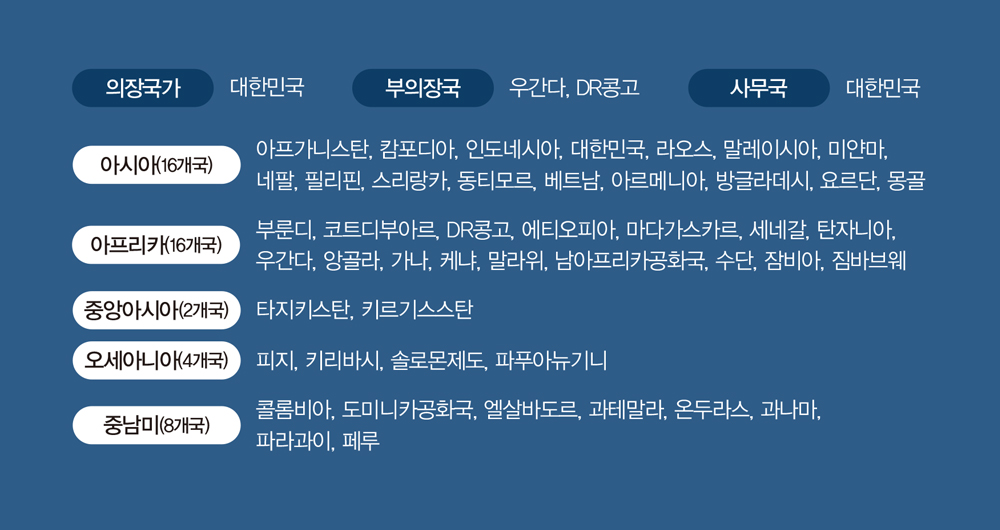 의장국가 대한민국 부의장국 우간다, DR콩고 사무국 대한민국

아시아(16개국) 아프가니스탄, 캄포디아, 인도네시아, 대한민국, 라오스, 말레이시아, 미얀마, 네팔, 필리핀, 스리랑카, 동티모르, 베트남, 아르메니아, 방글라데시, 요르단, 몽골

아프리카(16개국) 부룬디, 코트디부아르, DR콩고, 에티오피아, 마다가스카르, 세네갈, 탄자니아, 우간다, 앙골라, 가나, 케냐, 말라위, 남아프리카공화국, 수단, 잠비아, 짐바브웨

중앙아시아(2개국) 타지키스탄, 키르기스스탄

오세아니아(4개국) 피지, 키리바시, 솔로몬제도, 파푸아뉴기니

중남미(8개국) 콜롬비아, 도미니카공화국, 엘살바도르, 과테말라, 온두라스, 과나마, 파라과이, 페루